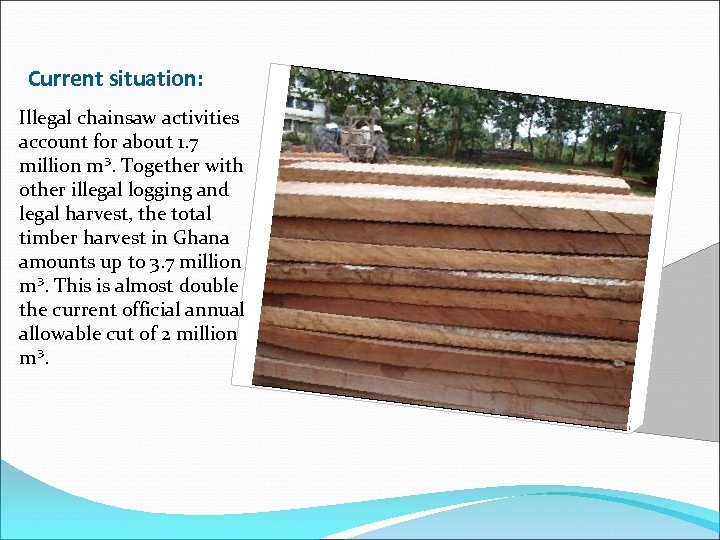 Current situation:

Illegal chainsaw activities account for about 1.7 million $m^3$. Together with other illegal logging and legal harvest, the total timber harvest in Ghana amounts up to 3.7 million $m^3$. This is almost double the current official annual allowable cut of 2 million $m^3$.